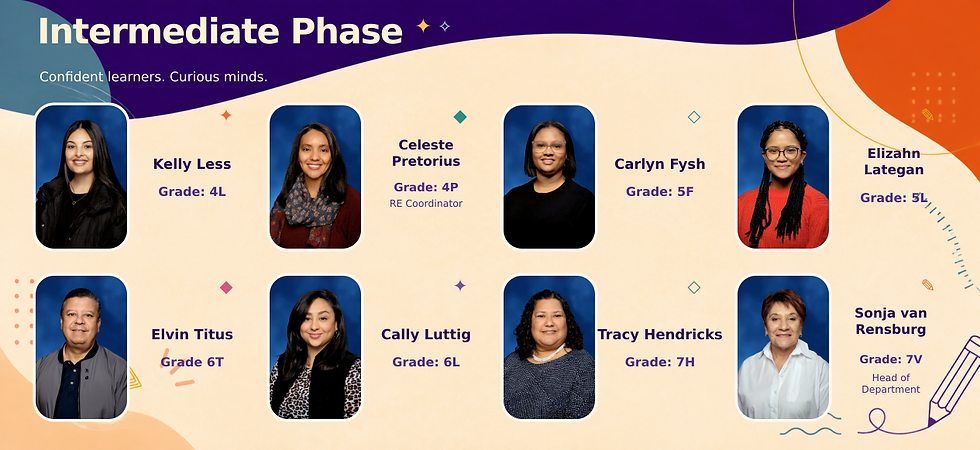 Intermediate Phase

Confident learners. Curious minds.

Kelly Less

Grade: 4L

Celeste Pretorius

Grade: 4P

RE Coordinator

Carlyn Fysh

Grade: 5F

Elizahn Lategan

Grade: 5L

Elvin Titus

Grade 6T

Cally Luttig

Grade: 6L

Tracy Hendricks

Grade: 7H

Sonja van Rensburg

Grade: 7V

Head of Department